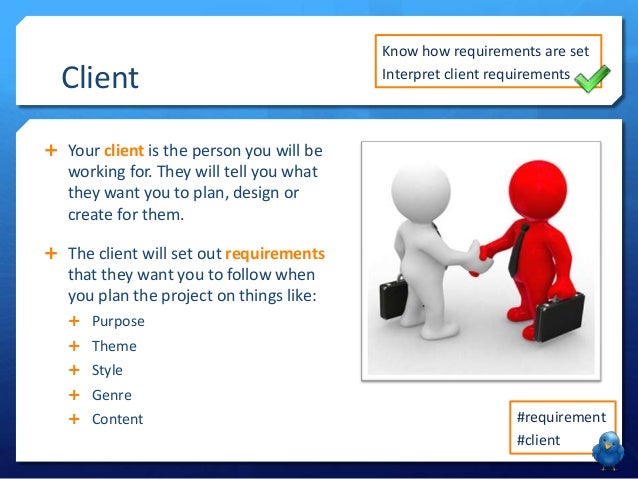 Client

Know how requirements are set
Interpret client requirements

+ Your client is the person you will be working for. They will tell you what they want you to plan, design or create for them.

+ The client will set out requirements that they want you to follow when you plan the project on things like:
+ Purpose
+ Theme
+ Style
+ Genre
+ Content

#requirement
#client